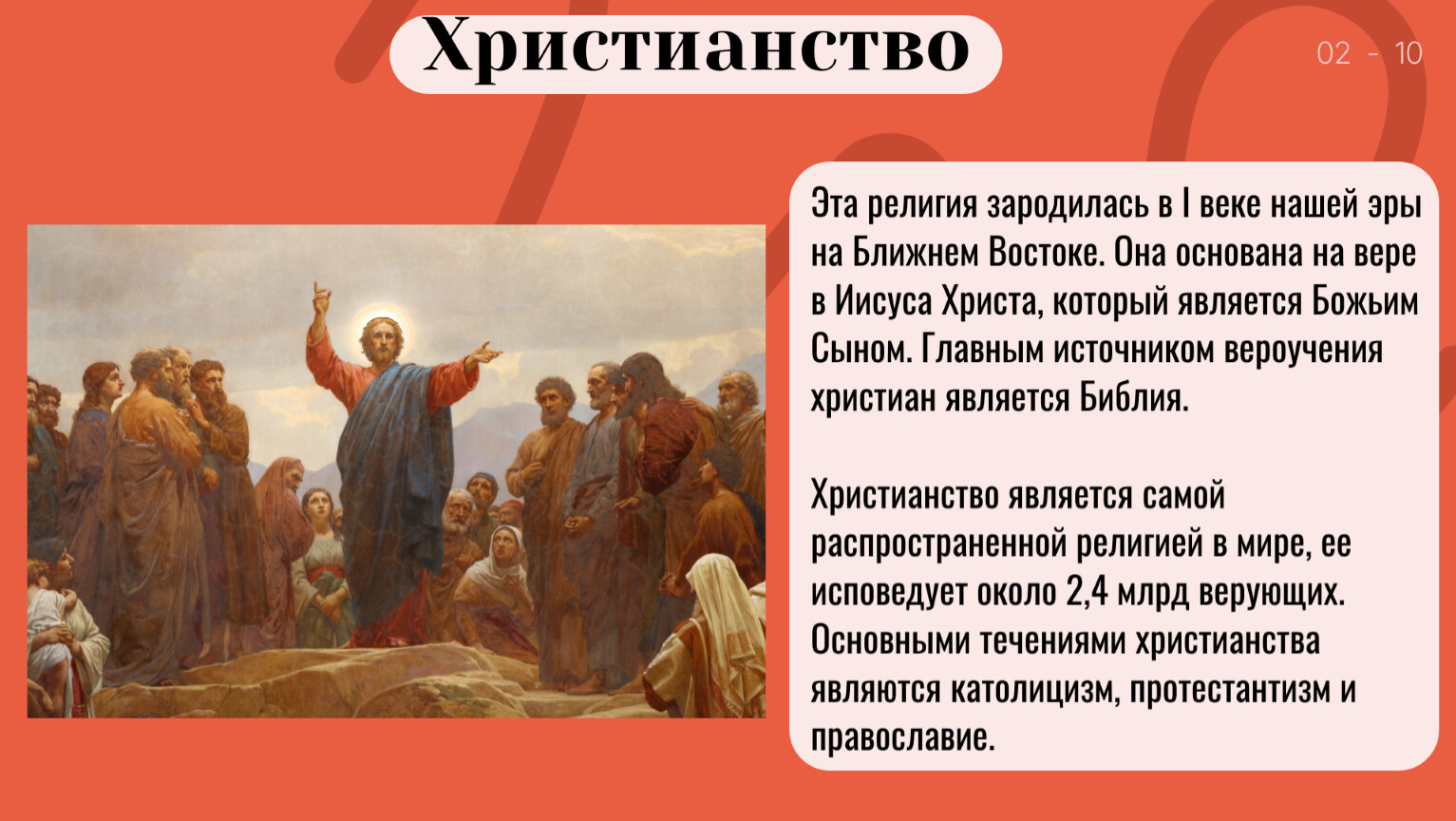 Христианство

02 - 10

Эта религия зародилась в I веке нашей эры на Ближнем Востоке. Она основана на вере в Иисуса Христа, который является Божьим Сыном. Главным источником вероучения христиан является Библия.

Христианство является самой распространенной религией в мире, ее исповедует около 2,4 млрд верующих. Основными течениями христианства являются католицизм, протестантизм и православие.